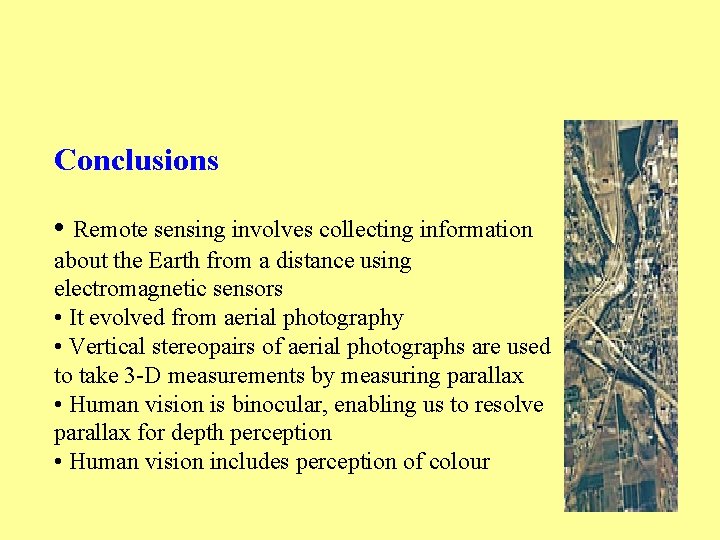 Conclusions

• Remote sensing involves collecting information about the Earth from a distance using electromagnetic sensors
• It evolved from aerial photography
• Vertical stereopairs of aerial photographs are used to take 3-D measurements by measuring parallax
• Human vision is binocular, enabling us to resolve parallax for depth perception
• Human vision includes perception of colour